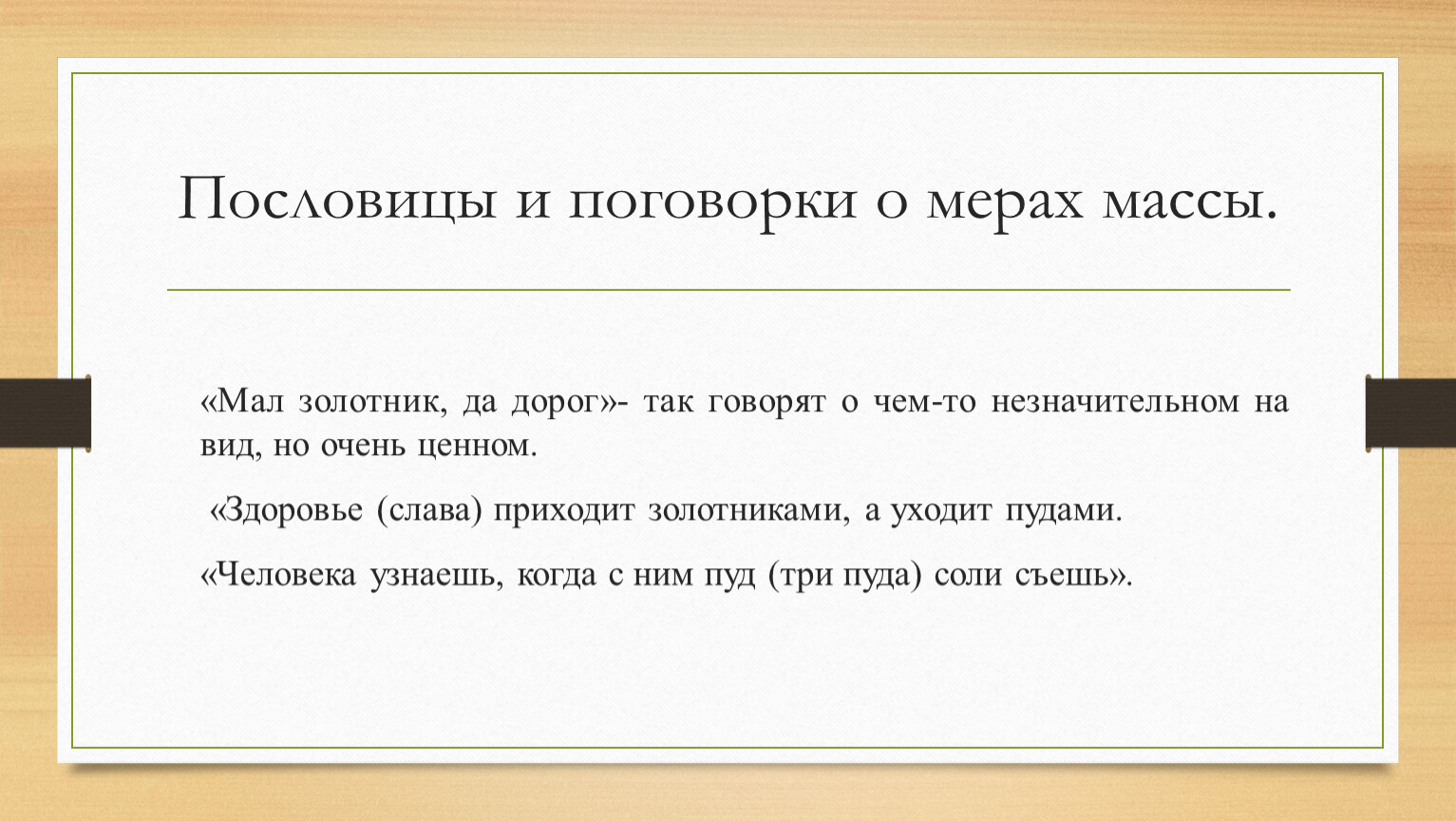 Пословицы и поговорки о мерах массы.

«Мал золотник, да дорог»- так говорят о чем-то незначительном на вид, но очень ценном.

«Здоровье (слава) приходит золотниками, а уходит пудами.

«Человека узнаешь, когда с ним пуд (три пуда) соли съешь».